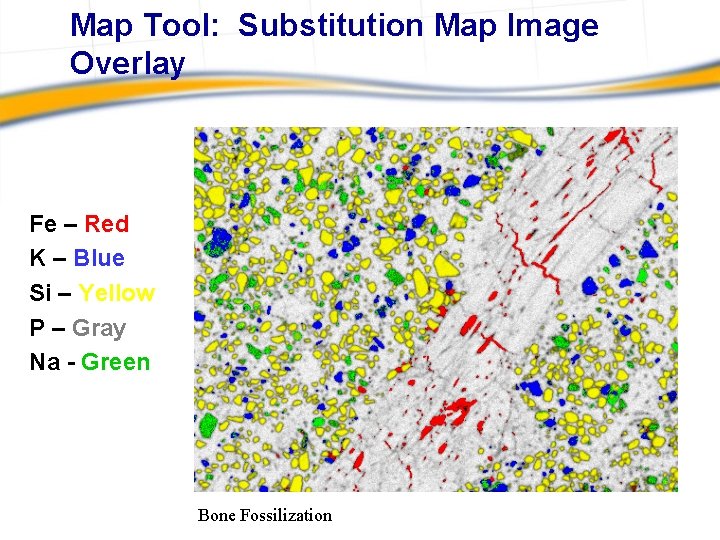 Map Tool:  Substitution Map Image Overlay

Fe – Red
K – Blue
Si – Yellow
P – Gray
Na - Green

Bone Fossilization